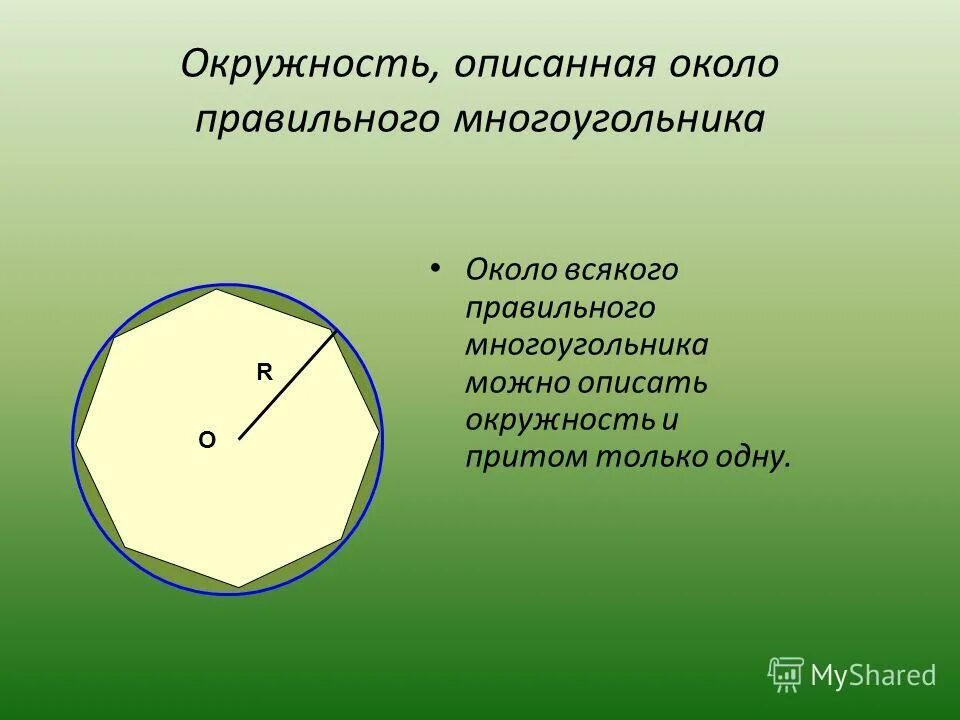 Окружность, описанная около правильного многоугольника

R

O

• Около всякого правильного многоугольника можно описать окружность и притом только одну.

MyShared